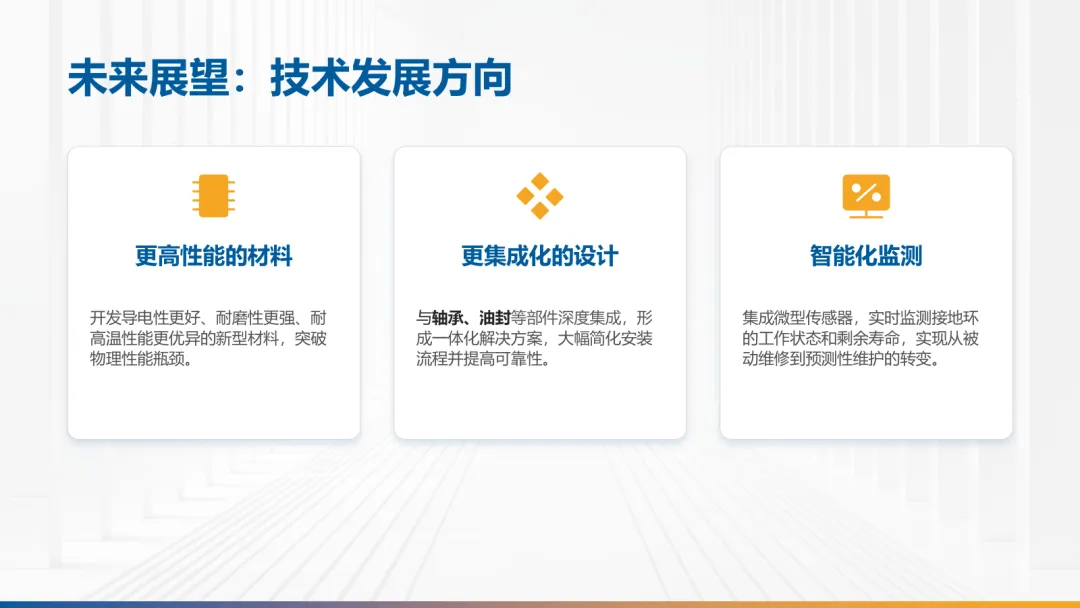 未来展望：技术发展方向

更高性能的材料

开发导电性更好、耐磨性更强、耐高温性能更优异的新型材料，突破物理性能瓶颈。

更集成化的设计

与轴承、油封等部件深度集成，形成一体化解决方案，大幅简化安装流程并提高可靠性。

智能化监测

集成微型传感器，实时监测接地环的工作状态和剩余寿命，实现从被动维修到预测性维护的转变。